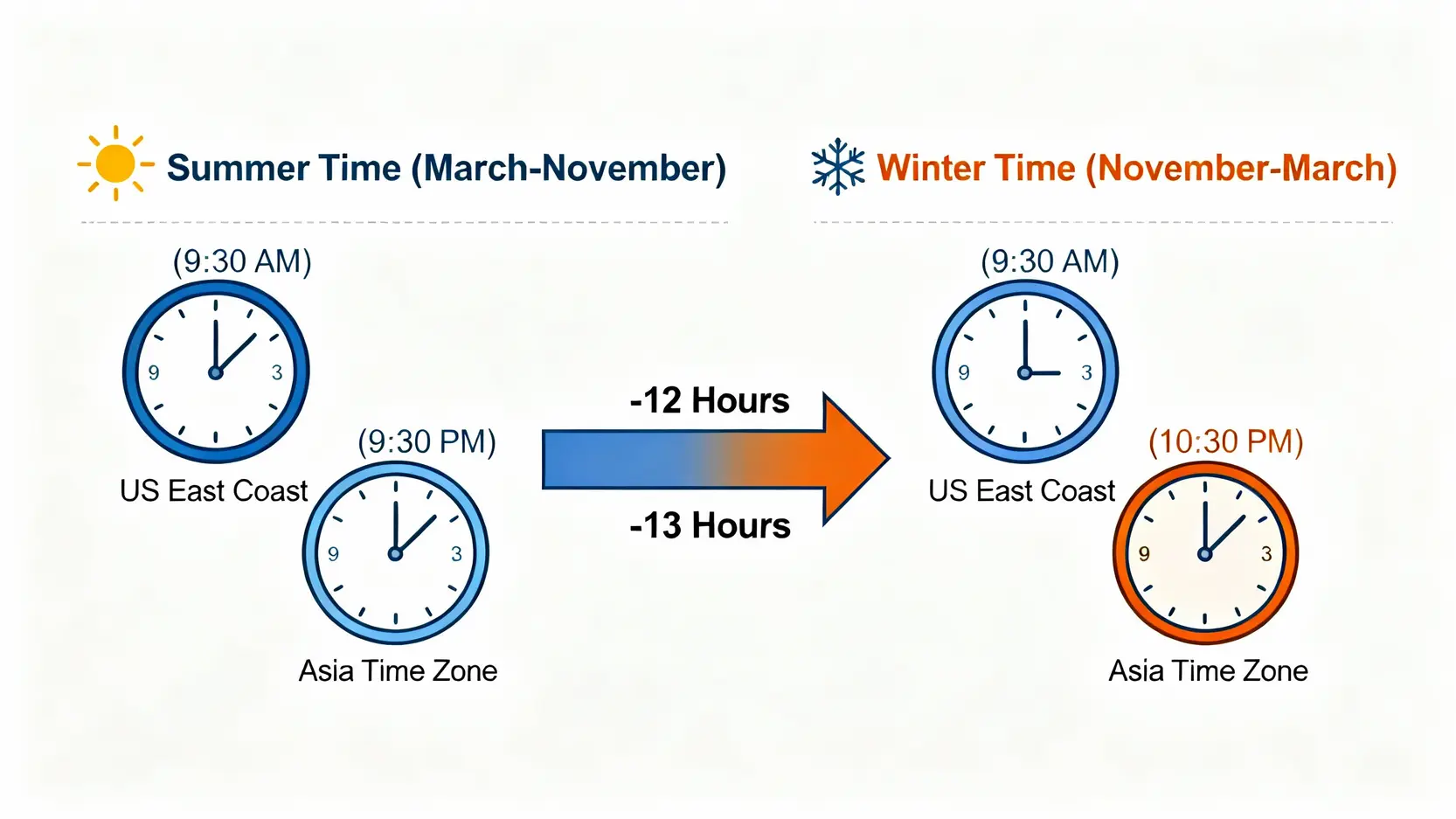 Summer Time (March-November)

(9:30 AM)

9 3

US East Coast

(9:30 PM)

9 3

Asia Time Zone

-12 Hours

-13 Hours

Winter Time (November-March)

(9:30 AM)

9 3

US East Coast

(10:30 PM)

9 3

Asia Time Zone